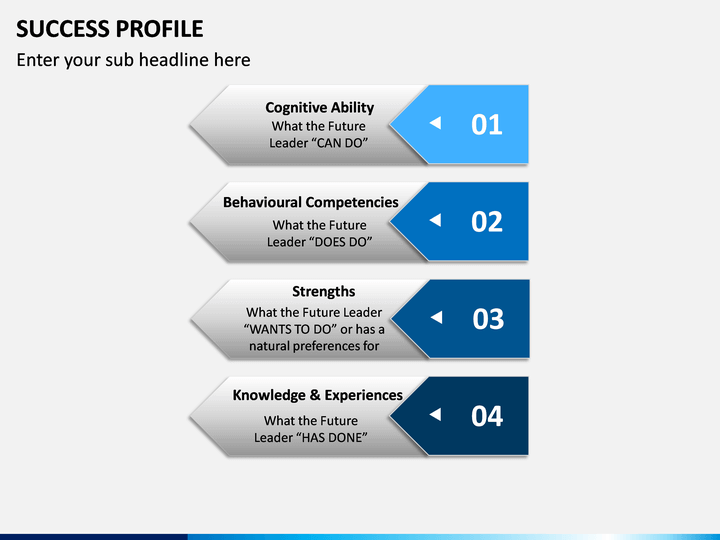 SUCCESS PROFILE

Enter your sub headline here

Cognitive Ability
What the Future Leader “CAN DO”

01

Behavioural Competencies
What the Future Leader “DOES DO”

02

Strengths
What the Future Leader “WANTS TO DO” or has a natural preferences for

03

Knowledge & Experiences
What the Future Leader “HAS DONE”

04